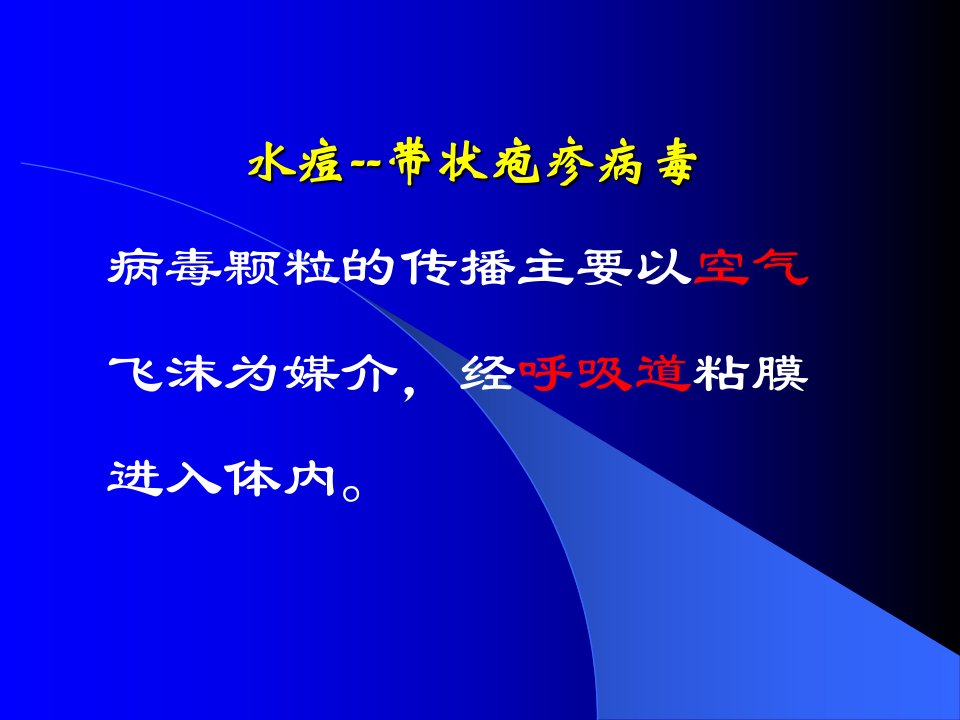 水痘--带状疱疹病毒

病毒颗粒的传播主要以空气飞沫为媒介，经呼吸道粘膜进入体内。